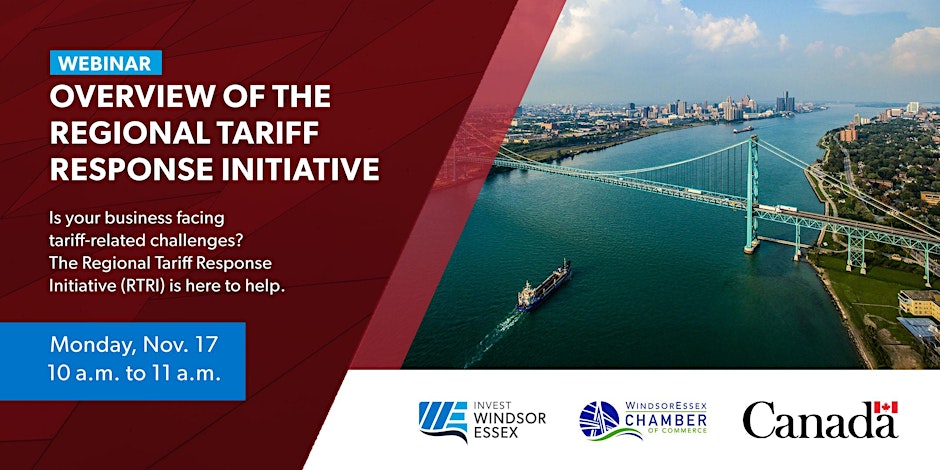 WEBINAR
OVERVIEW OF THE REGIONAL TARIFF RESPONSE INITIATIVE

Is your business facing tariff-related challenges? The Regional Tariff Response Initiative (RTRI) is here to help.

Monday, Nov. 17
10 a.m. to 11 a.m.

INVEST WINDSOR ESSEX

WINDSORESSEX CHAMBER OF COMMERCE

Canada